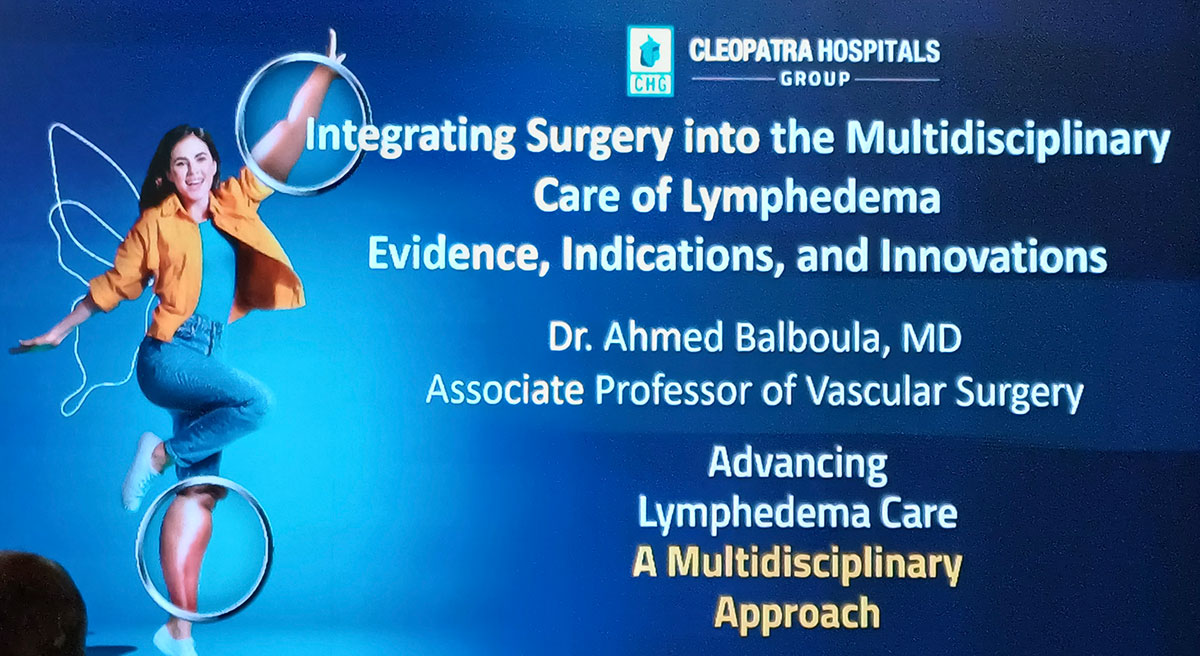 CHG CLEOPATRA HOSPITALS GROUP

Integrating Surgery into the Multidisciplinary Care of Lymphedema
Evidence, Indications, and Innovations

Dr. Ahmed Balboula, MD
Associate Professor of Vascular Surgery

Advancing Lymphedema Care
A Multidisciplinary Approach